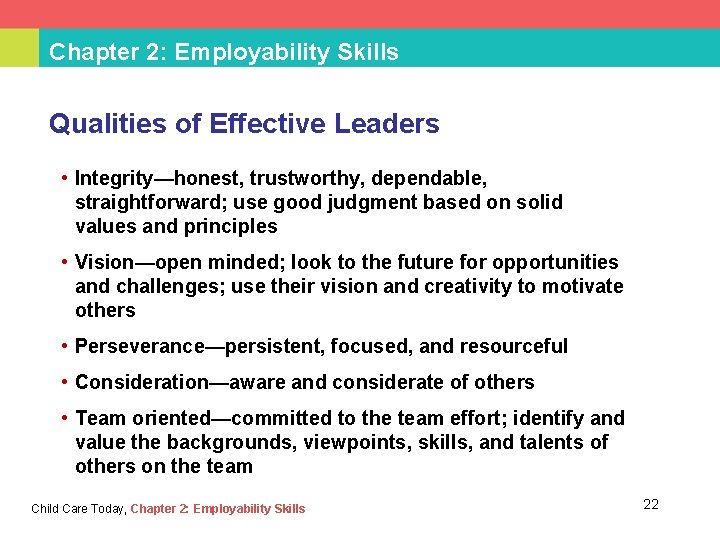 Chapter 2: Employability Skills

Qualities of Effective Leaders

• Integrity—honest, trustworthy, dependable, straightforward; use good judgment based on solid values and principles

• Vision—open minded; look to the future for opportunities and challenges; use their vision and creativity to motivate others

• Perseverance—persistent, focused, and resourceful

• Consideration—aware and considerate of others

• Team oriented—committed to the team effort; identify and value the backgrounds, viewpoints, skills, and talents of others on the team

Child Care Today, Chapter 2: Employability Skills

22